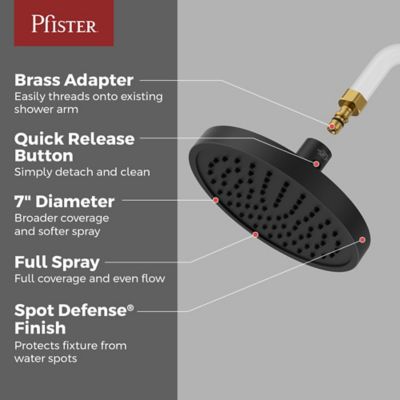 Pfister

Brass Adapter
Easily threads onto existing shower arm

Quick Release Button
Simply detach and clean

7" Diameter
Broader coverage and softer spray

Full Spray
Full coverage and even flow

Spot Defense® Finish
Protects fixture from water spots